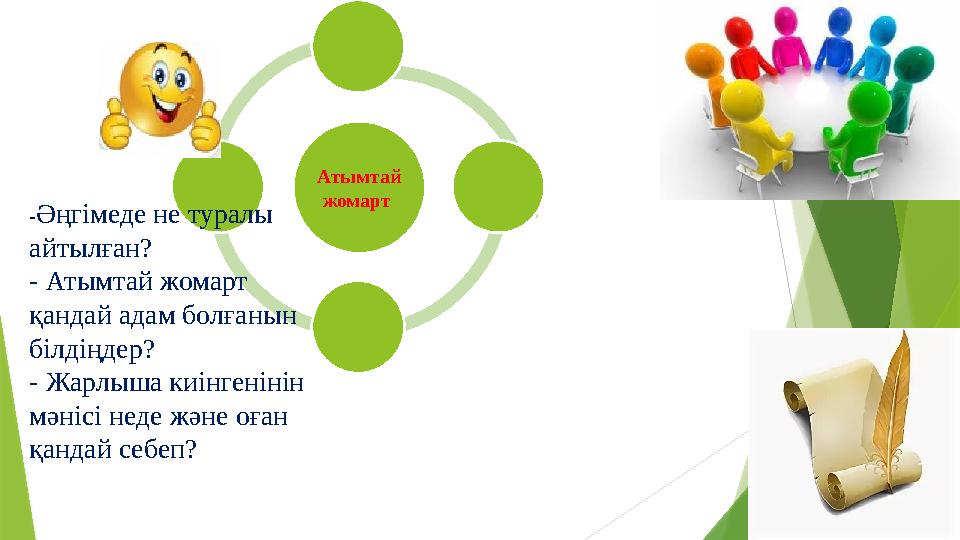 Атымтай жомарт

-Әңгімеде не туралы айтылған?
- Атымтай жомарт қандай адам болғанын білдіңдер?
- Жарлыша киінгенінін мәнісі неде және оған қандай себеп?